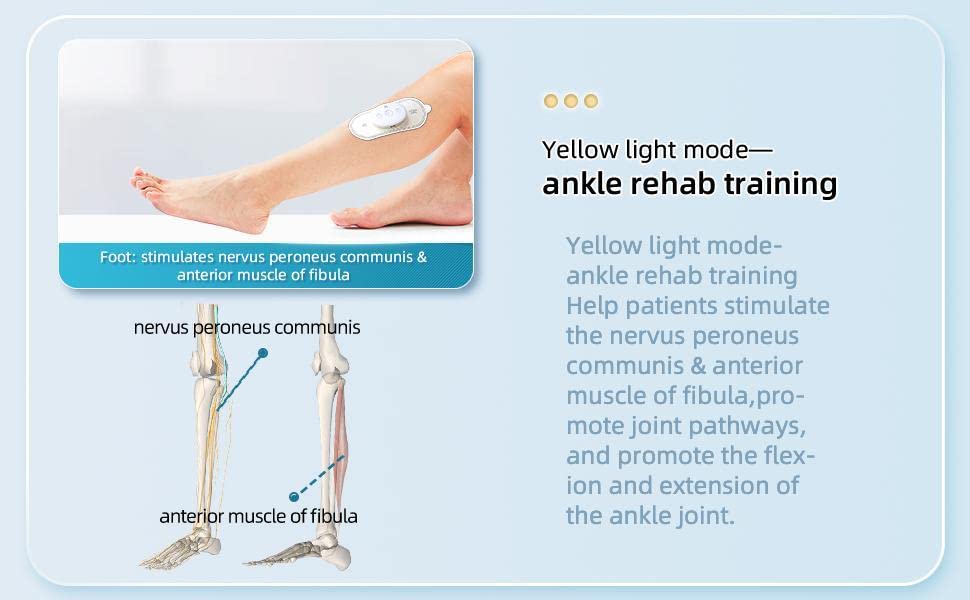 Foot: stimulates nervus peroneus communis & anterior muscle of fibula

nervus peroneus communis

anterior muscle of fibula

Yellow light mode—
ankle rehab training

Yellow light mode-ankle rehab training Help patients stimulate the nervus peroneus communis & anterior muscle of fibula,promote joint pathways, and promote the flexion and extension of the ankle joint.